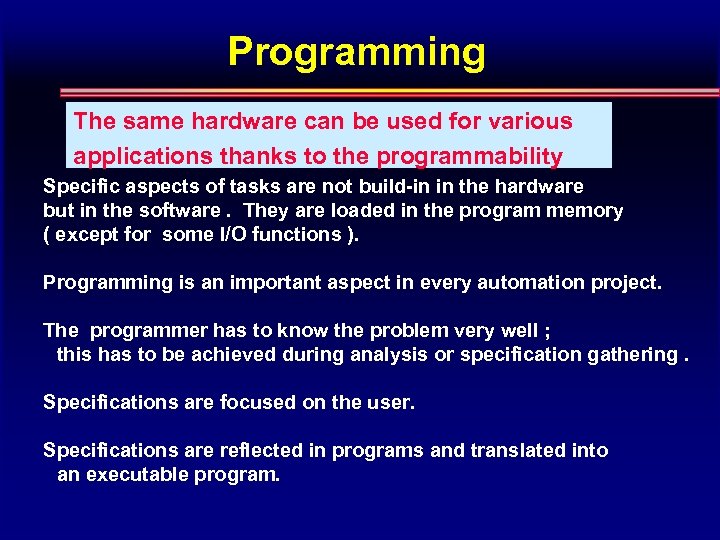 Programming

The same hardware can be used for various applications thanks to the programmability

Specific aspects of tasks are not build-in in the hardware but in the software . They are loaded in the program memory ( except for some I/O functions ).

Programming is an important aspect in every automation project.

The programmer has to know the problem very well ; this has to be achieved during analysis or specification gathering .

Specifications are focused on the user.

Specifications are reflected in programs and translated into an executable program.